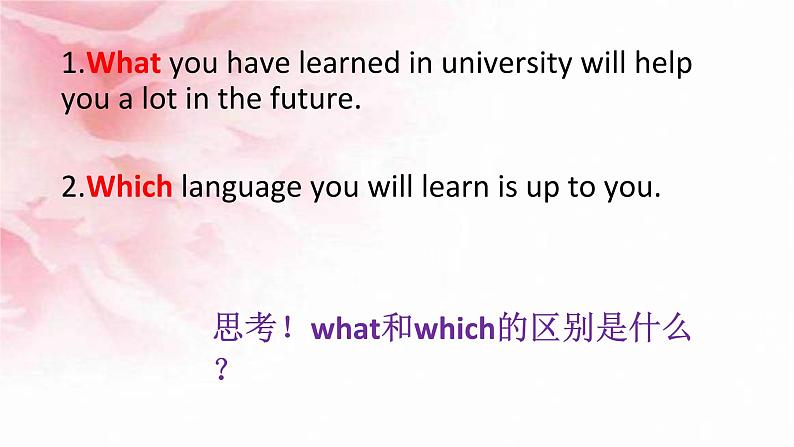 1.What you have learned in university will help you a lot in the future.

2.Which language you will learn is up to you.

思考！what和which的区别是什么？